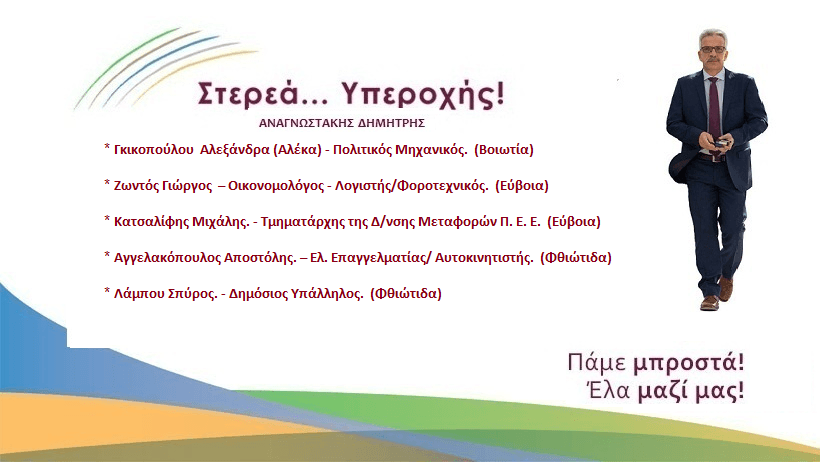 Στερεά... Υπεροχής!
ΑΝΑΓΝΩΣΤΑΚΗΣ ΔΗΜΗΤΡΗΣ

* Γκικοπούλου Αλεξάνδρα (Αλέκα) - Πολιτικός Μηχανικός. (Βοιωτία)

* Ζωντός Γιώργος – Οικονομολόγος - Λογιστής/Φοροτεχνικός. (Εύβοια)

* Κατσαλίφης Μιχάλης. - Τμηματάρχης της Δ/νσης Μεταφορών Π. Ε. Ε. (Εύβοια)

* Αγγελακόπουλος Αποστόλης. – Ελ. Επαγγελματίας/ Αυτοκινητιστής. (Φθιώτιδα)

* Λάμπου Σπύρος. - Δημόσιος Υπάλληλος. (Φθιώτιδα)

Πάμε μπροστά!
Έλα μαζί μας!